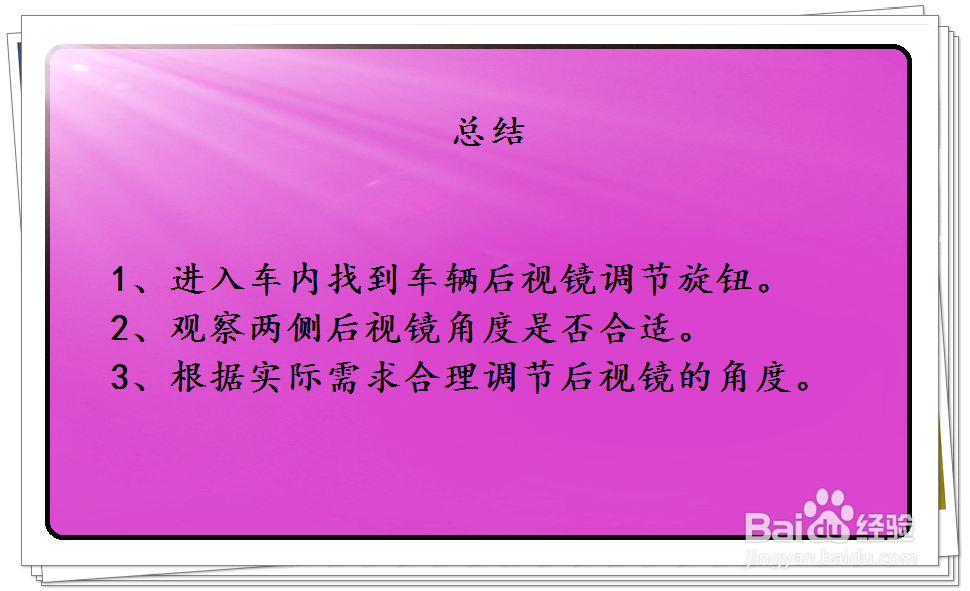 总结

1、进入车内找到车辆后视镜调节旋钮。
2、观察两侧后视镜角度是否合适。
3、根据实际需求合理调节后视镜的角度。

Baidu经验
jingyan.baidu.com